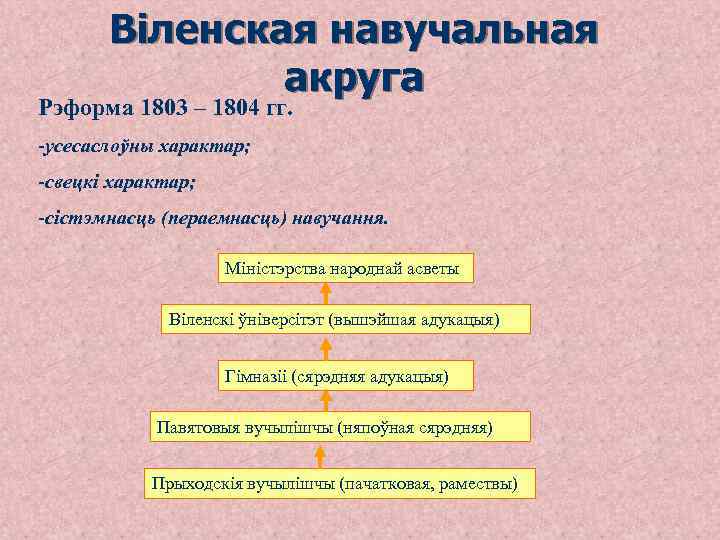 Віленская навучальная акруга

Рэформа 1803 – 1804 гг.

-усесаслоўны характар;

-свецкі характар;

-сістэмнасць (пераемнасць) навучання.

Міністэрства народнай асветы

Віленскі ўніверсітэт (вышэйшая адукацыя)

Гімназіі (сярэдняя адукацыя)

Павятовыя вучылішчы (няпоўная сярэдняя)

Прыходскія вучылішчы (пачатковая, рамествы)